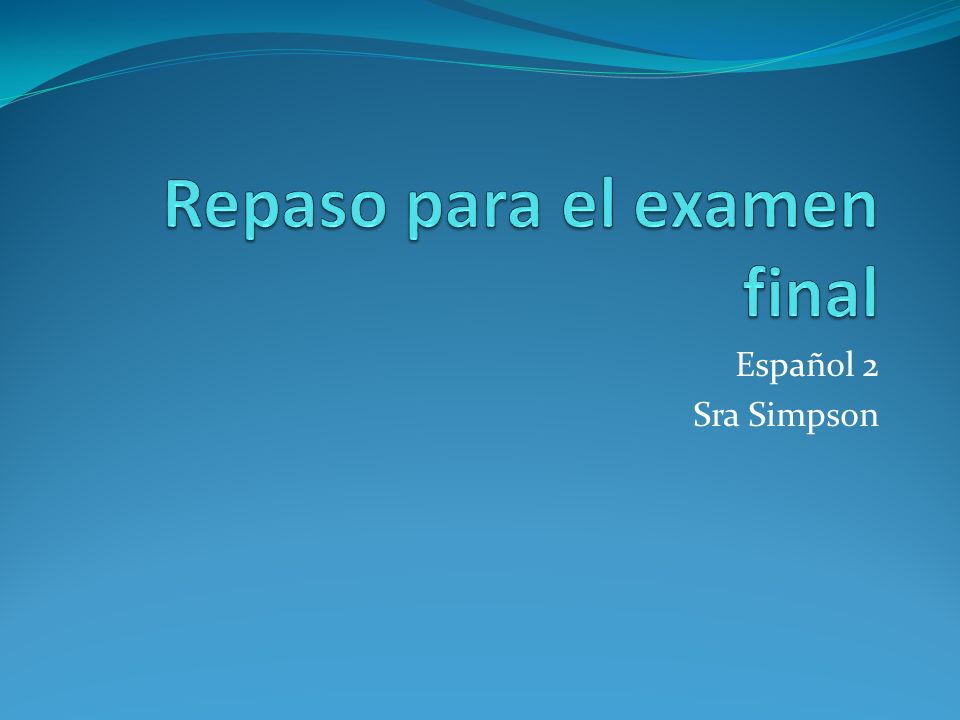 Repaso para el examen final

Español 2
Sra Simpson